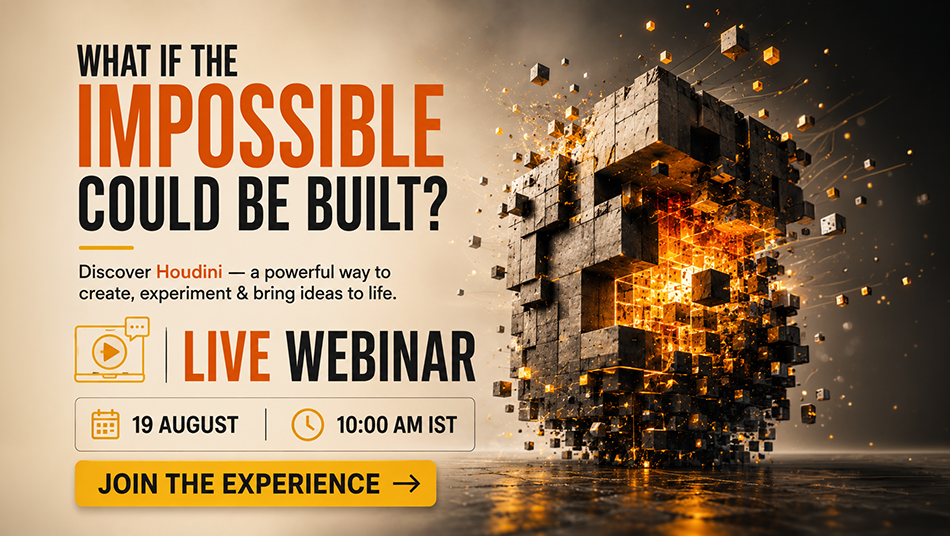 WHAT IF THE
IMPOSSIBLE
COULD BE BUILT?

Discover Houdini — a powerful way to create, experiment & bring ideas to life.

LIVE WEBINAR

19 AUGUST

10:00 AM IST

JOIN THE EXPERIENCE →